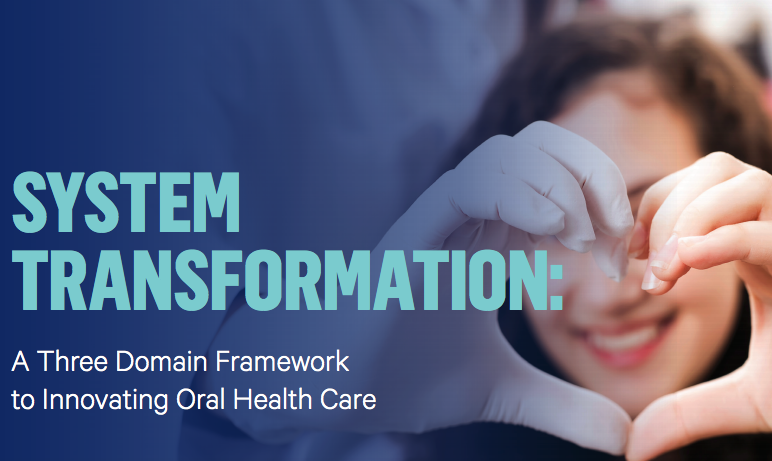 SYSTEM TRANSFORMATION:

A Three Domain Framework to Innovating Oral Health Care